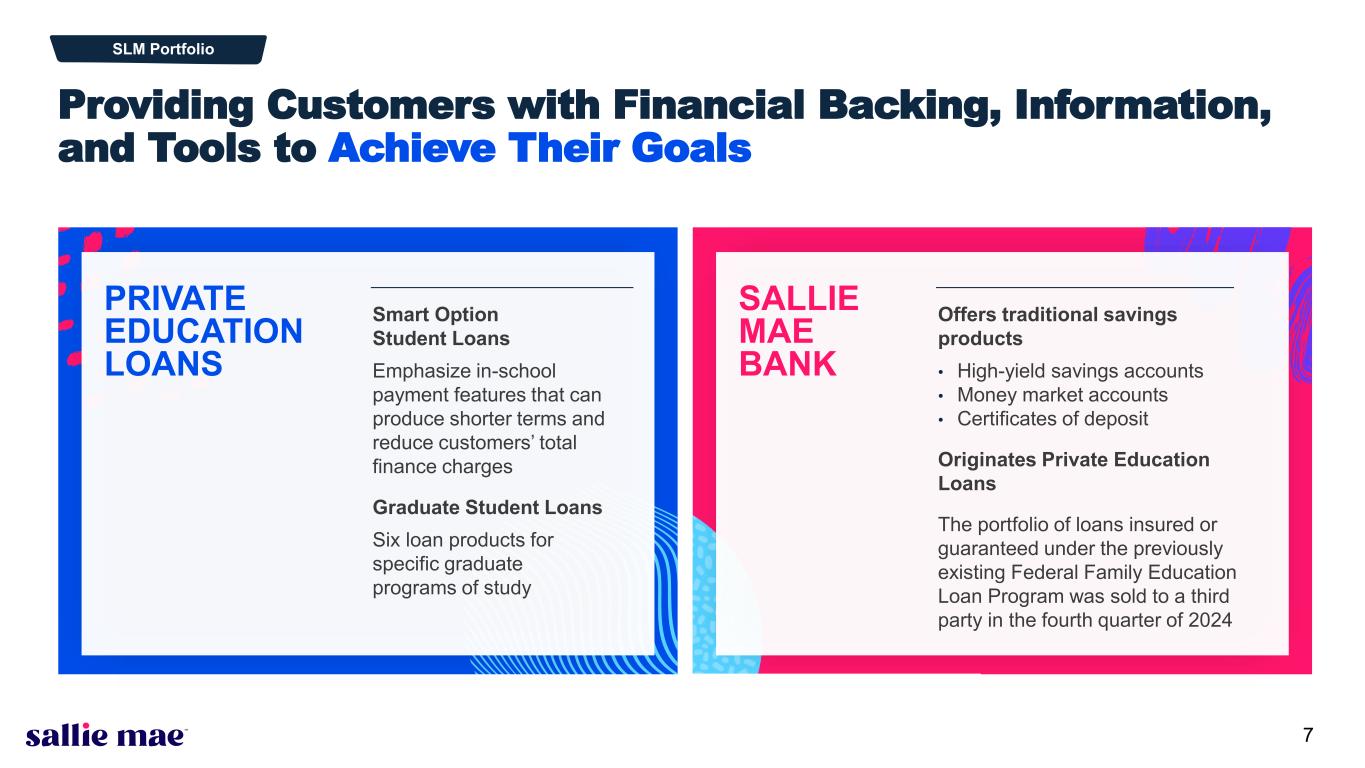 SLM Portfolio

Providing Customers with Financial Backing, Information, and Tools to Achieve Their Goals

PRIVATE EDUCATION LOANS

Smart Option Student Loans

Emphasize in-school payment features that can produce shorter terms and reduce customers' total finance charges

Graduate Student Loans

Six loan products for specific graduate programs of study

SALLIE MAE BANK

Offers traditional savings products

• High-yield savings accounts
• Money market accounts
• Certificates of deposit

Originates Private Education Loans

The portfolio of loans insured or guaranteed under the previously existing Federal Family Education Loan Program was sold to a third party in the fourth quarter of 2024

sallie mae™

7